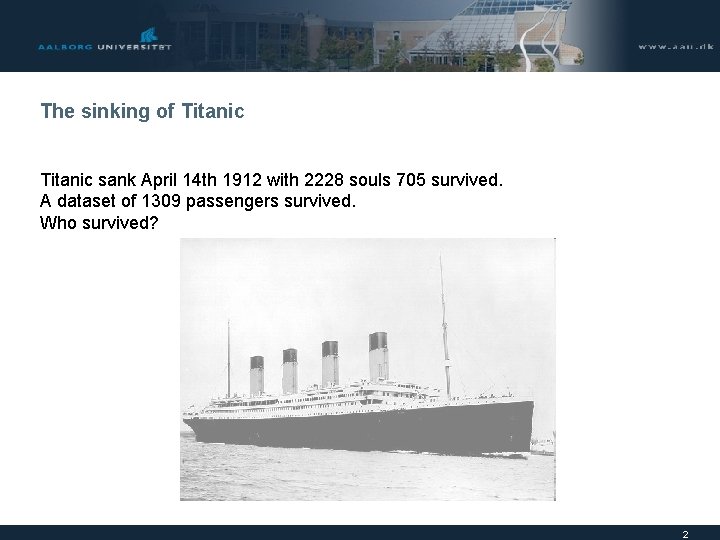 AALBORG UNIVERSITET

www.aau.dk

The sinking of Titanic

Titanic sank April 14th 1912 with 2228 souls 705 survived.
A dataset of 1309 passengers survived.
Who survived?

2